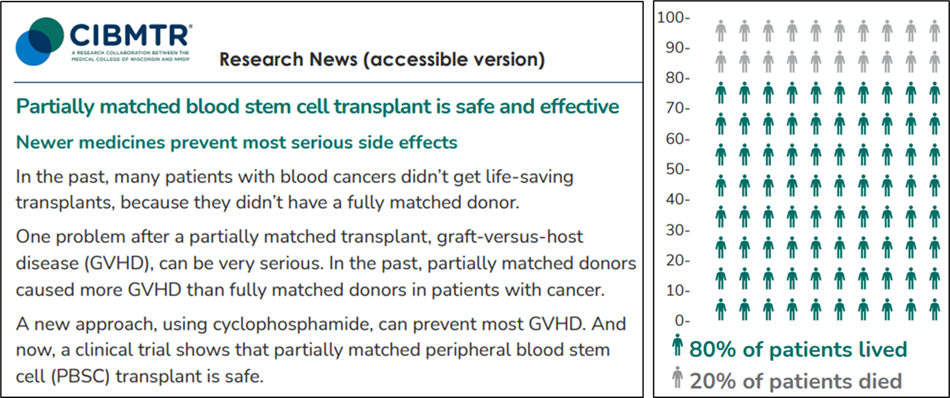 CIBMTR®
A RESEARCH COLLABORATION BETWEEN THE MEDICAL COLLEGE OF WISCONSIN AND NMDP

Research News (accessible version)

Partially matched blood stem cell transplant is safe and effective

Newer medicines prevent most serious side effects

In the past, many patients with blood cancers didn't get life-saving transplants, because they didn't have a fully matched donor.

One problem after a partially matched transplant, graft-versus-host disease (GVHD), can be very serious. In the past, partially matched donors caused more GVHD than fully matched donors in patients with cancer.

A new approach, using cyclophosphamide, can prevent most GVHD. And now, a clinical trial shows that partially matched peripheral blood stem cell (PBSC) transplant is safe.

100-
90-
80-
70-
60-
50-
40-
30-
20-
10-
0-

80% of patients lived
20% of patients died